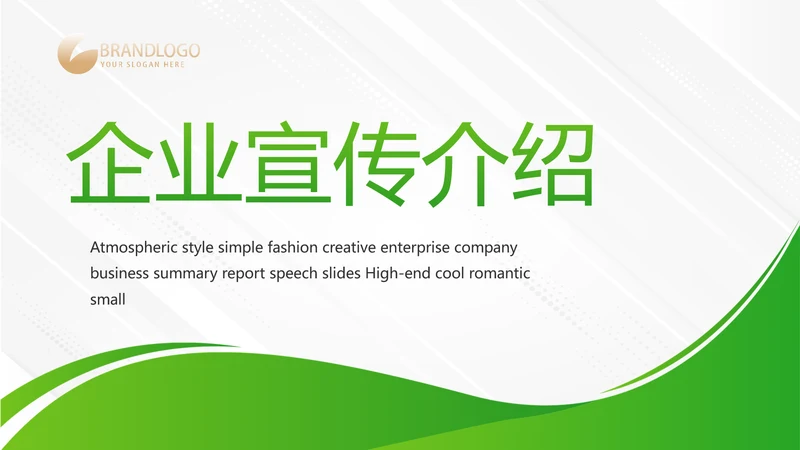 BRANDLOGO
YOUR SLOGAN HERE

企业宣传介绍

Atmospheric style simple fashion creative enterprise company business summary report speech slides High-end cool romantic small